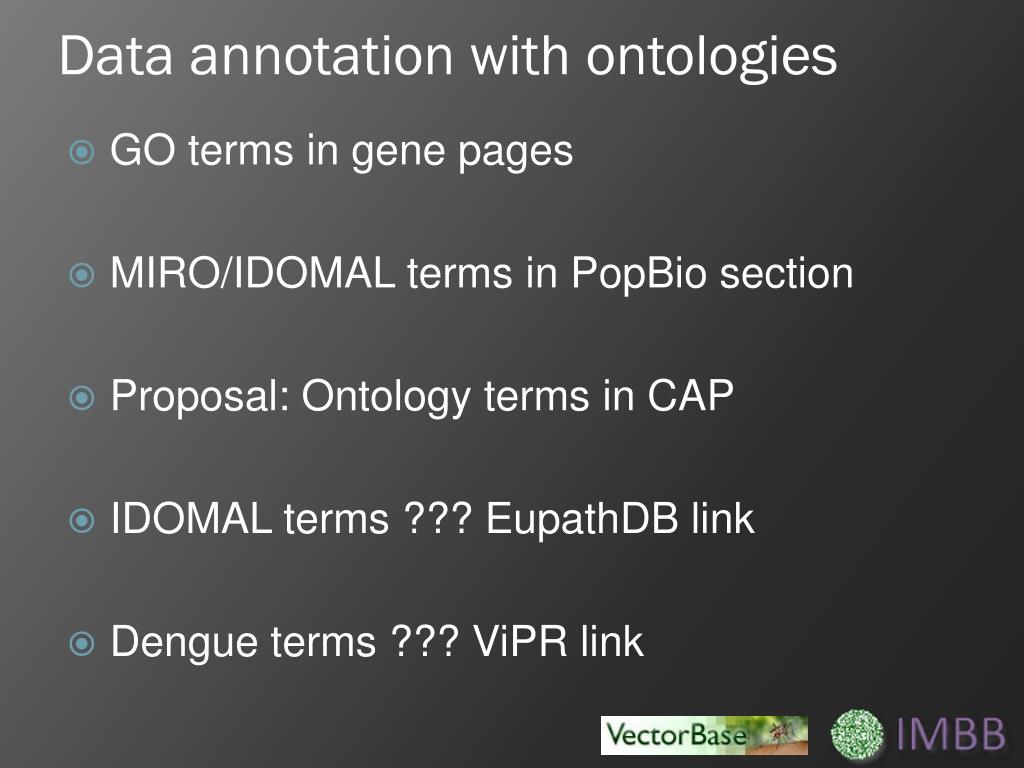 Data annotation with ontologies

GO terms in gene pages

MIRO/IDOMAL terms in PopBio section

Proposal: Ontology terms in CAP

IDOMAL terms ??? EupathDB link

Dengue terms ??? ViPR link

VectorBase

IMBB